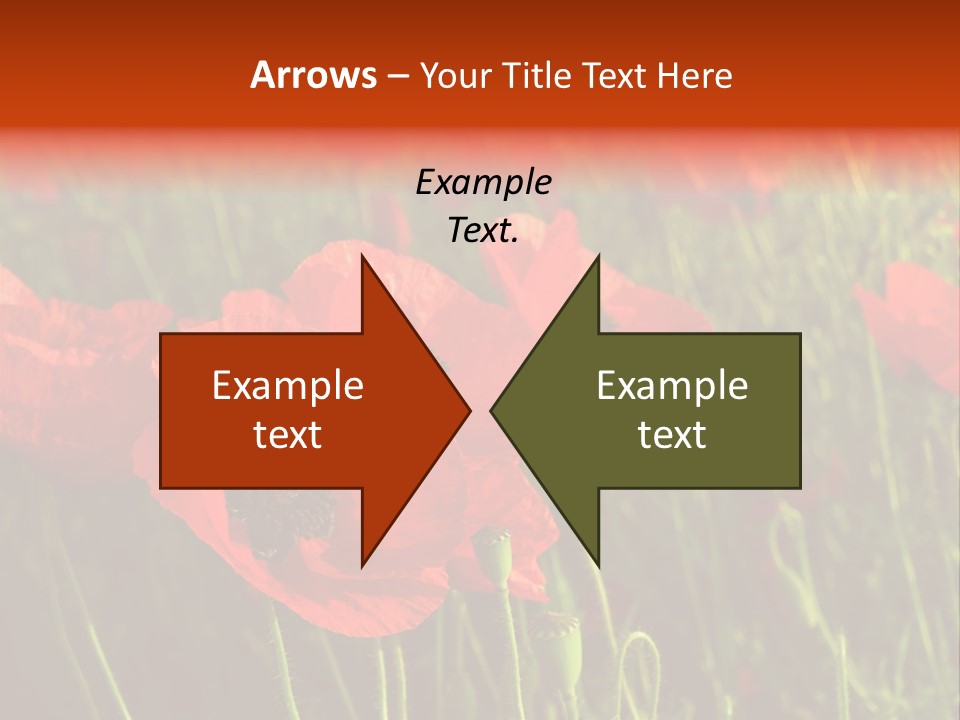 Arrows – Your Title Text Here

Example Text.

Example text

Example text